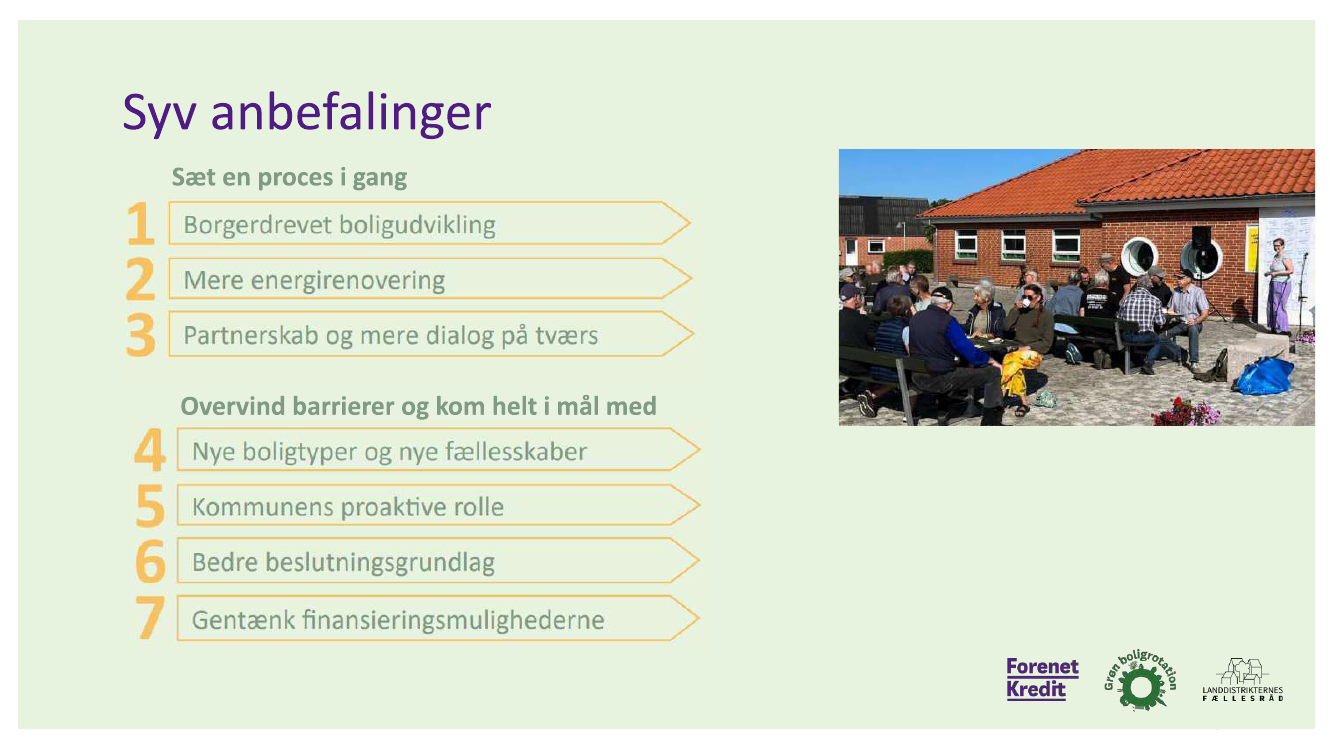 Syv anbefalinger

Sæt en proces i gang

1 Borgerdrevet boligudvikling

2 Mere energirenovering

3 Partnerskab og mere dialog på tværs

Overvind barrierer og kom helt i mål med

4 Nye boligtyper og nye fællesskaber

5 Kommunens proaktive rolle

6 Bedre beslutningsgrundlag

7 Gentænk finansieringsmulighederne

Forenet Kredit

Grøn boligrotation

LANDDISTRIKTERNES FÆLLESRÅD